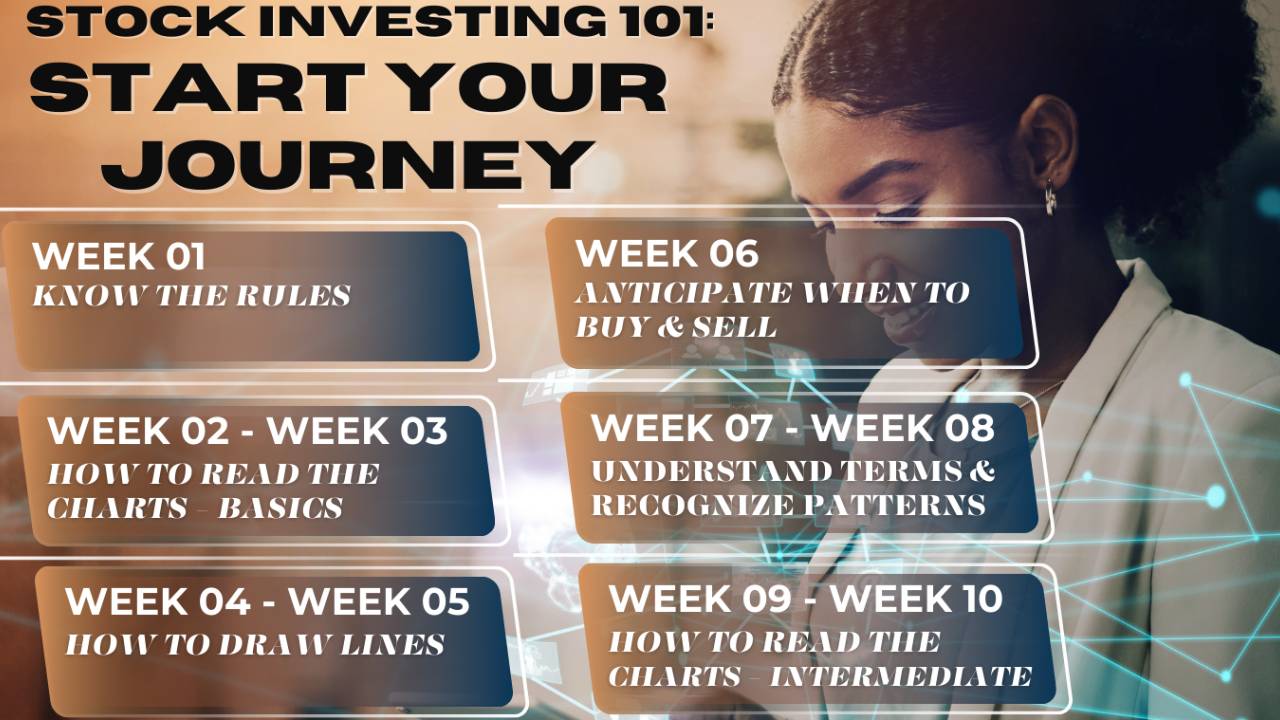 STOCK INVESTING 101:
START YOUR JOURNEY

WEEK 01
KNOW THE RULES

WEEK 02 - WEEK 03
HOW TO READ THE CHARTS - BASICS

WEEK 04 - WEEK 05
HOW TO DRAW LINES

WEEK 06
ANTICIPATE WHEN TO BUY & SELL

WEEK 07 - WEEK 08
UNDERSTAND TERMS & RECOGNIZE PATTERNS

WEEK 09 - WEEK 10
HOW TO READ THE CHARTS - INTERMEDIATE